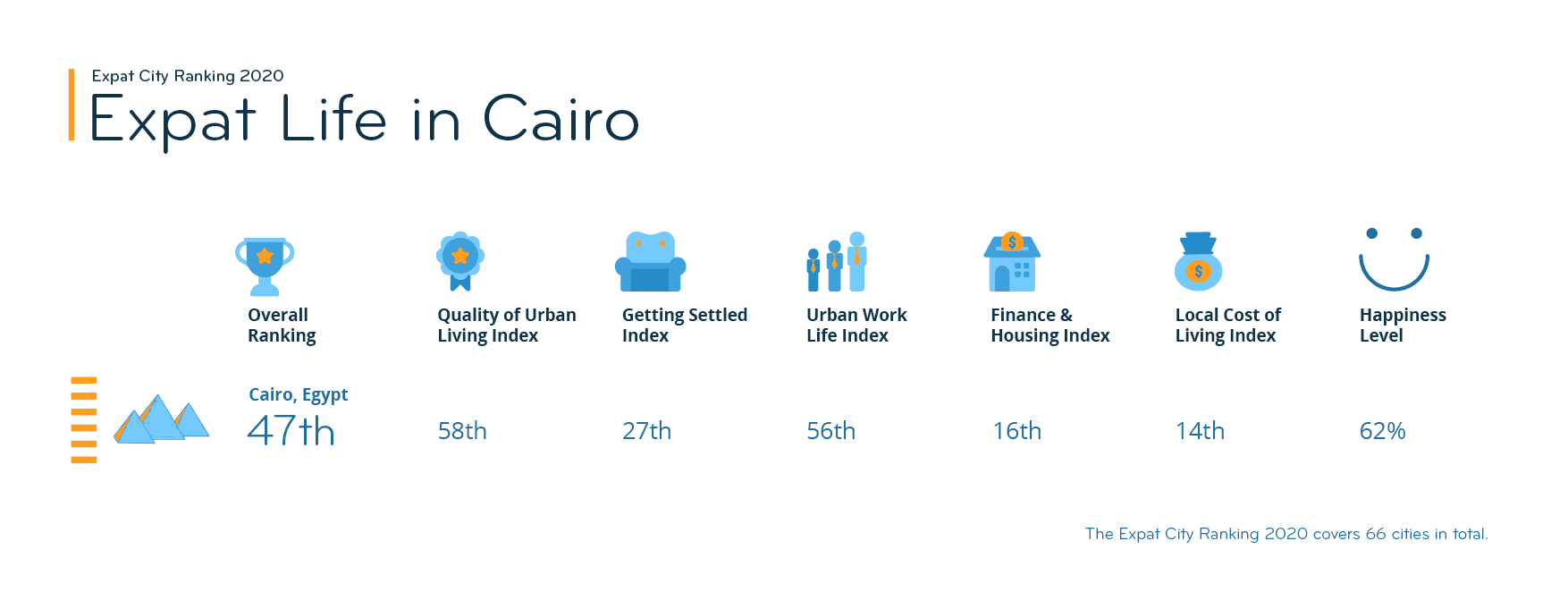 Expat City Ranking 2020

Expat Life in Cairo

| Overall Ranking | Quality of Urban Living Index | Getting Settled Index | Urban Work Life Index | Finance & Housing Index | Local Cost of Living Index | Happiness Level |
|---|---|---|---|---|---|---|
| Cairo, Egypt 47th | 58th | 27th | 56th | 16th | 14th | 62% |

The Expat City Ranking 2020 covers 66 cities in total.